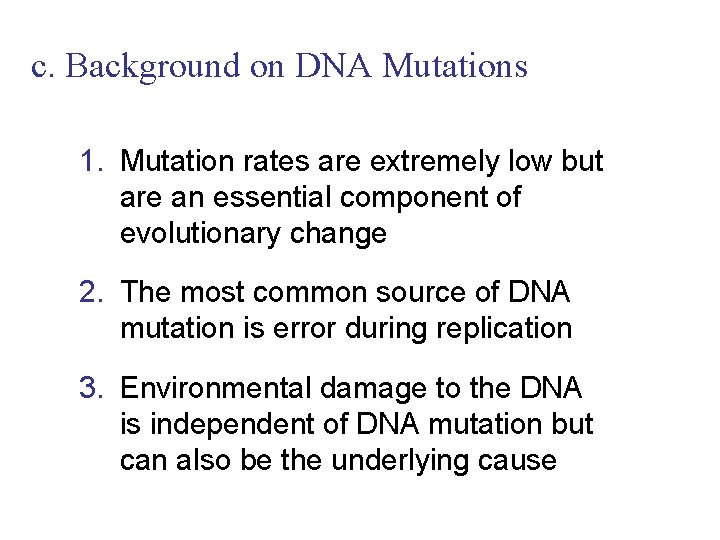 c. Background on DNA Mutations

1. Mutation rates are extremely low but are an essential component of evolutionary change

2. The most common source of DNA mutation is error during replication

3. Environmental damage to the DNA is independent of DNA mutation but can also be the underlying cause